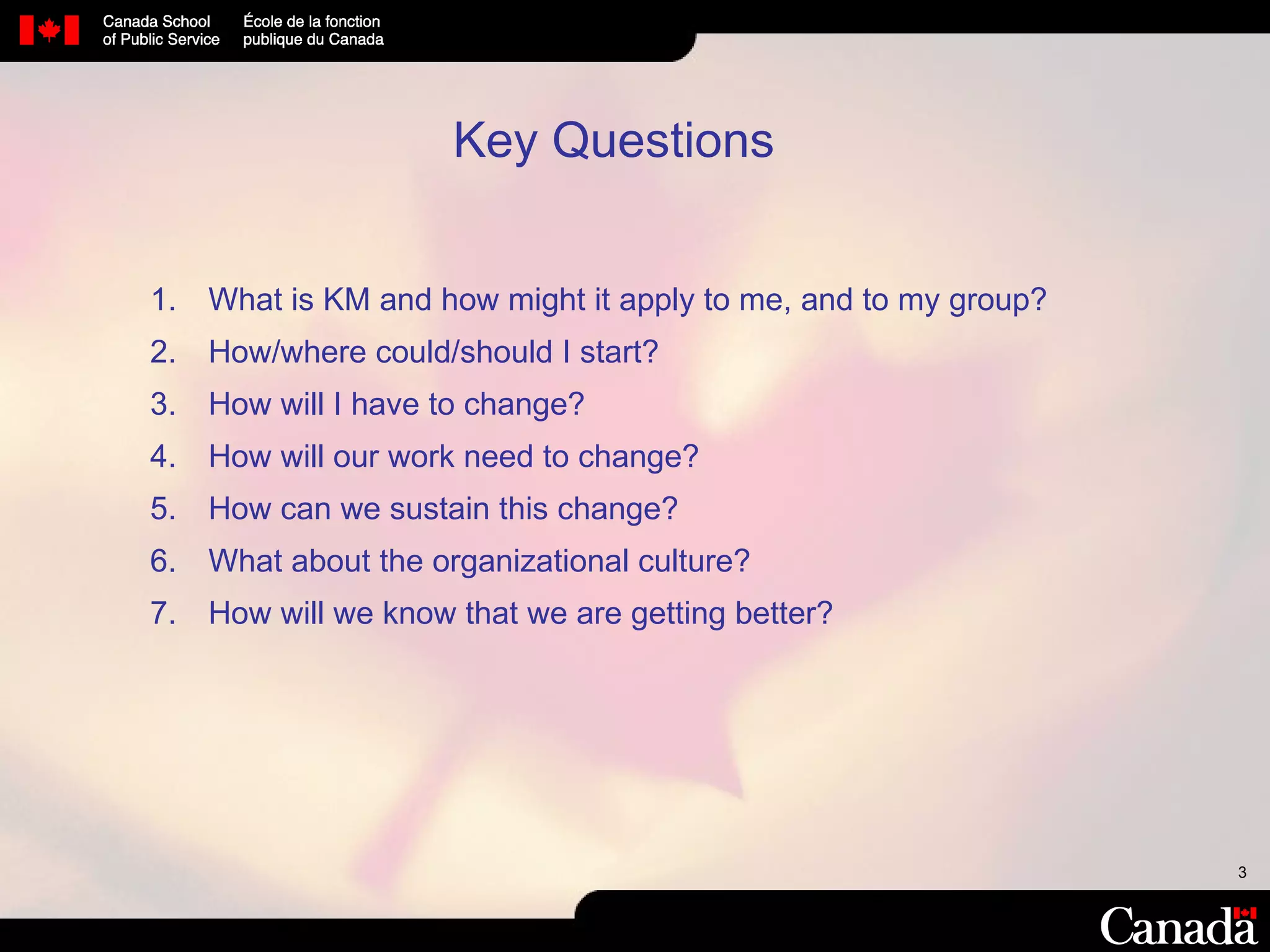 Canada School of Public Service

École de la fonction publique du Canada

Key Questions

1. What is KM and how might it apply to me, and to my group?
2. How/where could/should I start?
3. How will I have to change?
4. How will our work need to change?
5. How can we sustain this change?
6. What about the organizational culture?
7. How will we know that we are getting better?

3

Canada